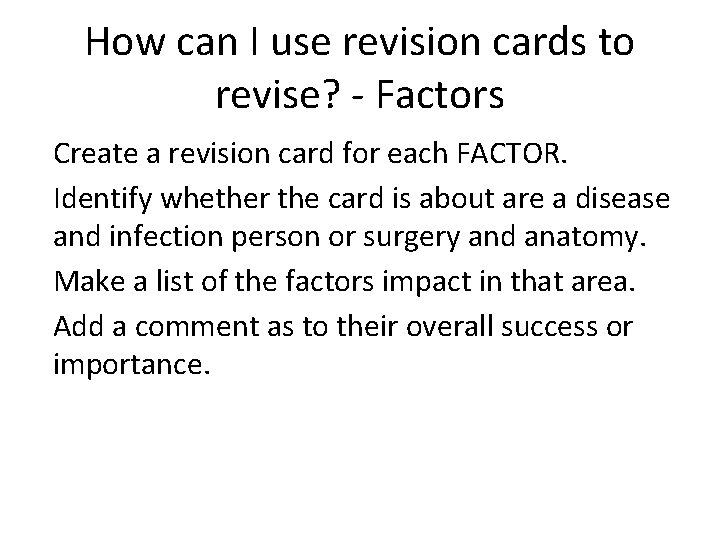 How can I use revision cards to revise? - Factors

Create a revision card for each FACTOR.

Identify whether the card is about are a disease and infection person or surgery and anatomy.

Make a list of the factors impact in that area.

Add a comment as to their overall success or importance.